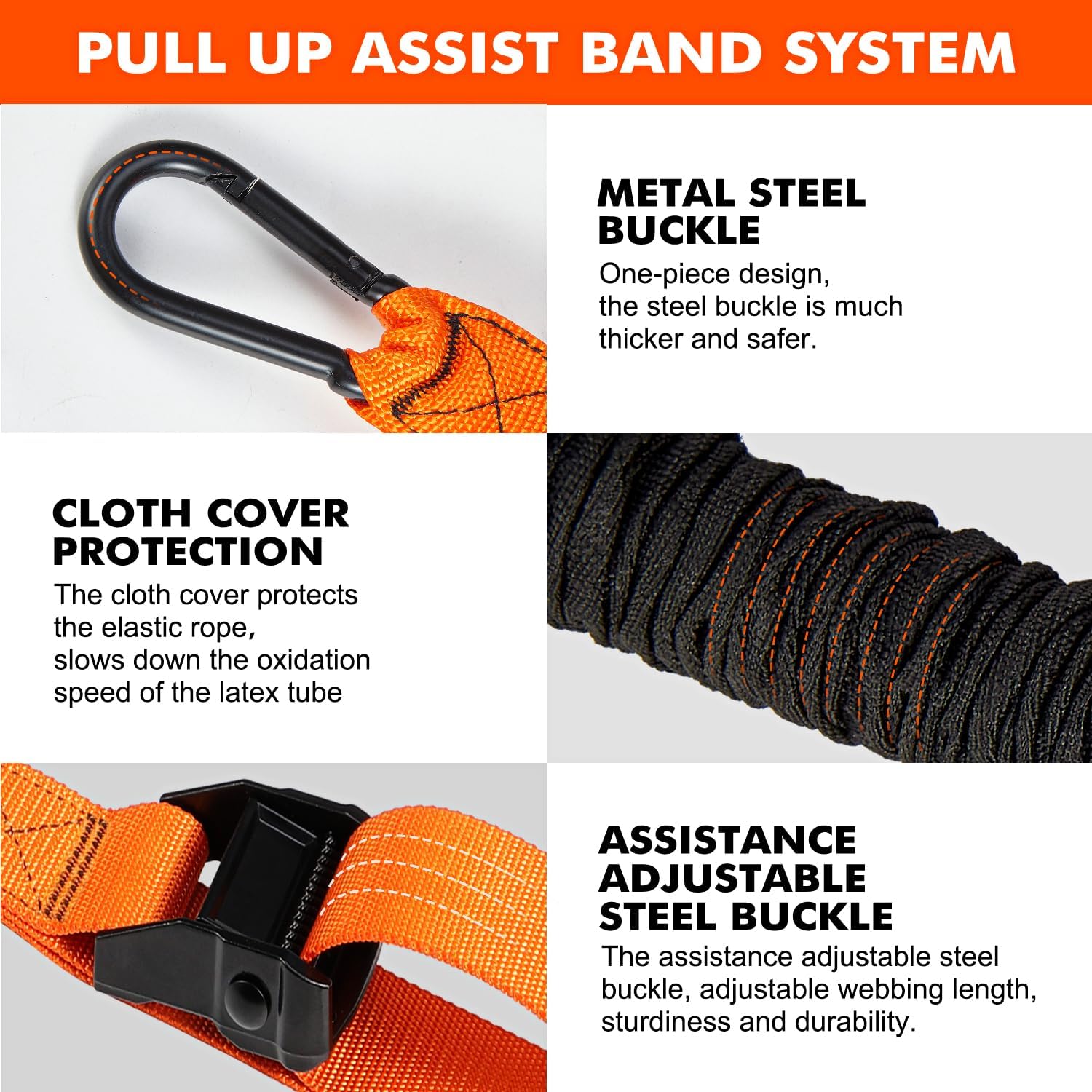 PULL UP ASSIST BAND SYSTEM

METAL STEEL BUCKLE
One-piece design, the steel buckle is much thicker and safer.

CLOTH COVER PROTECTION
The cloth cover protects the elastic rope, slows down the oxidation speed of the latex tube

ASSISTANCE ADJUSTABLE STEEL BUCKLE
The assistance adjustable steel buckle, adjustable webbing length, sturdiness and durability.